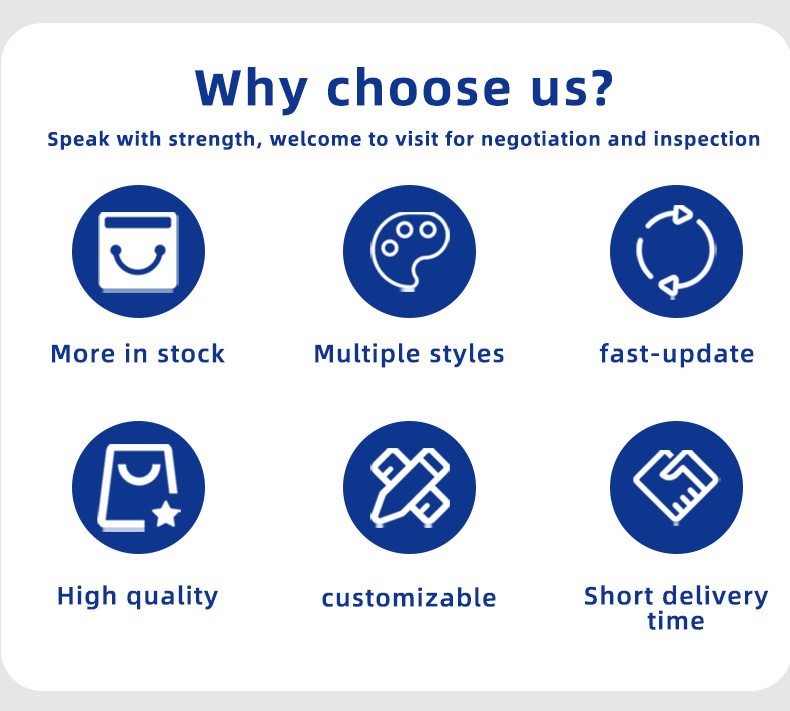 Why choose us?

Speak with strength, welcome to visit for negotiation and inspection

More in stock

Multiple styles

fast-update

High quality

customizable

Short delivery time